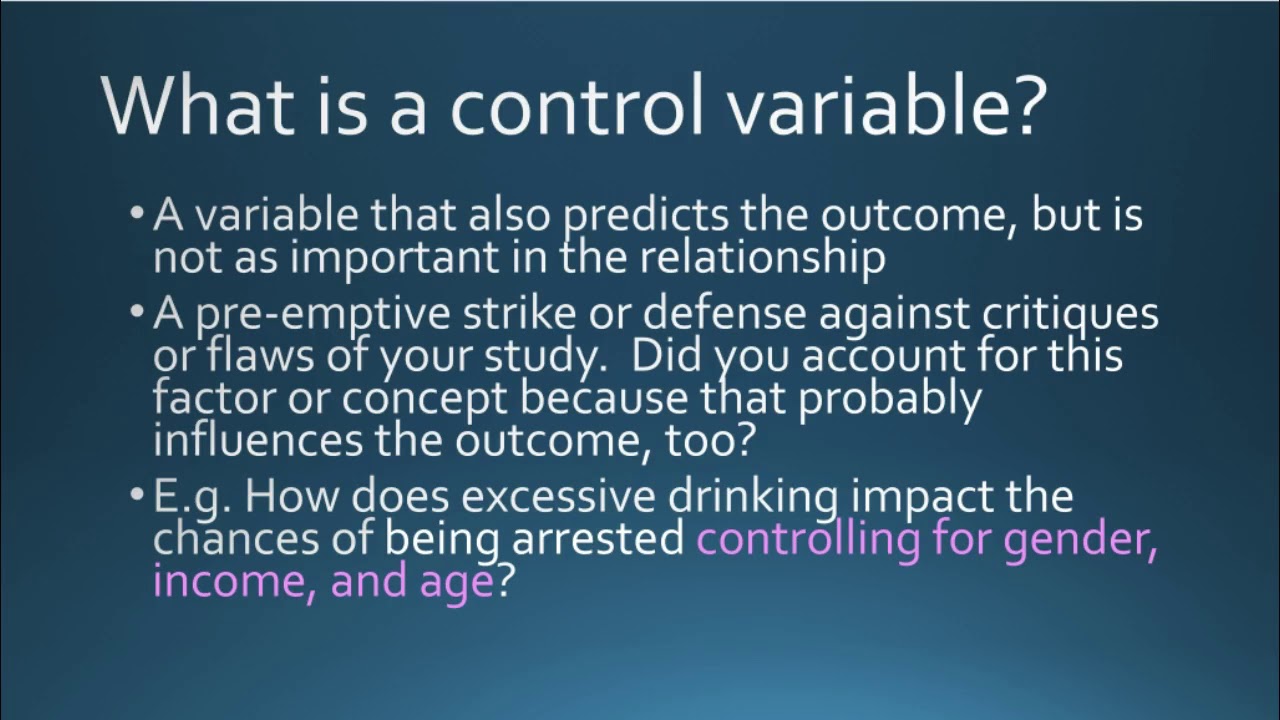 What is a control variable?

• A variable that also predicts the outcome, but is not as important in the relationship

• A pre-emptive strike or defense against critiques or flaws of your study. Did you account for this factor or concept because that probably influences the outcome, too?

• E.g. How does excessive drinking impact the chances of being arrested controlling for gender, income, and age?